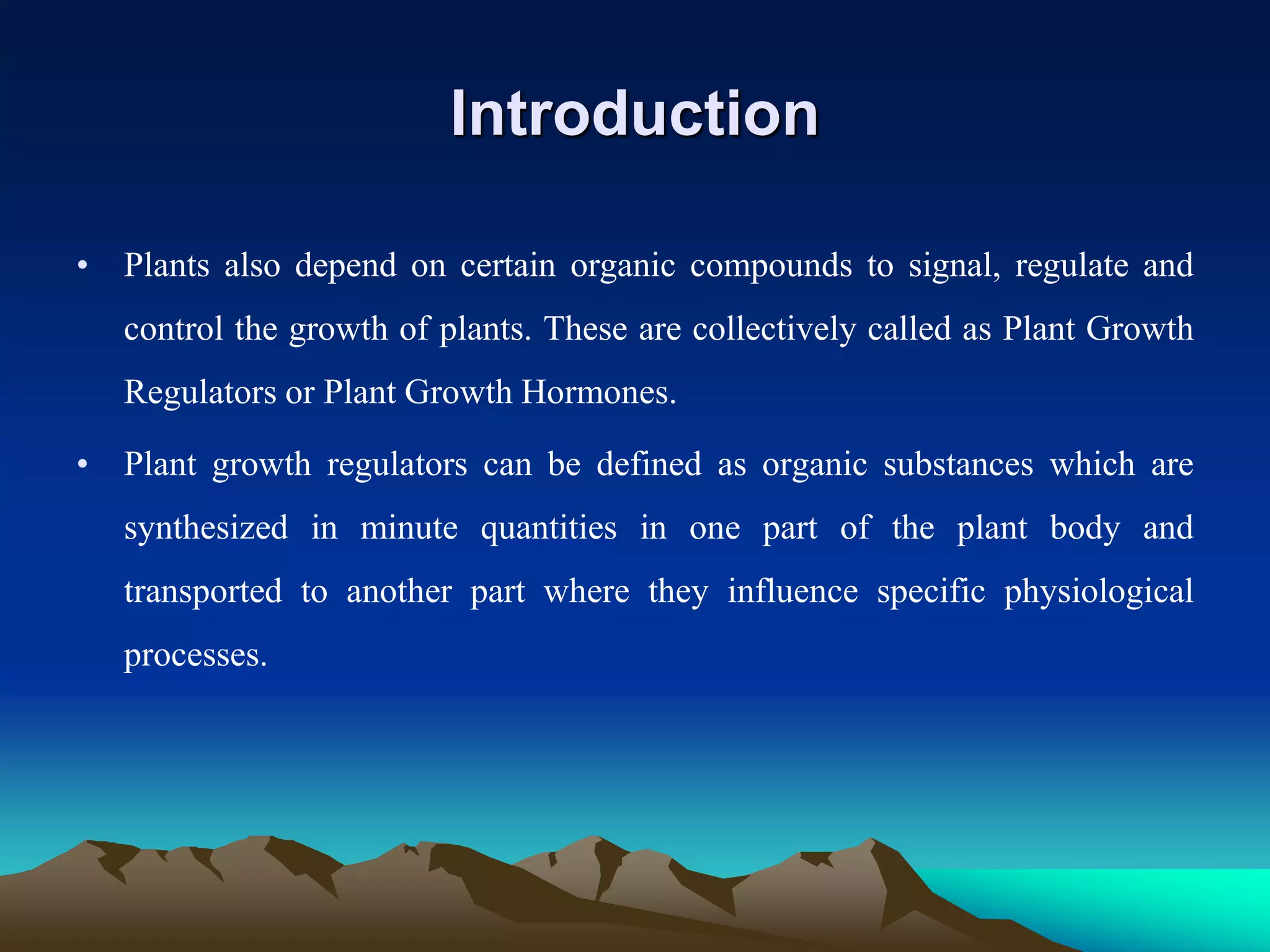 Introduction

• Plants also depend on certain organic compounds to signal, regulate and control the growth of plants. These are collectively called as Plant Growth Regulators or Plant Growth Hormones.

• Plant growth regulators can be defined as organic substances which are synthesized in minute quantities in one part of the plant body and transported to another part where they influence specific physiological processes.